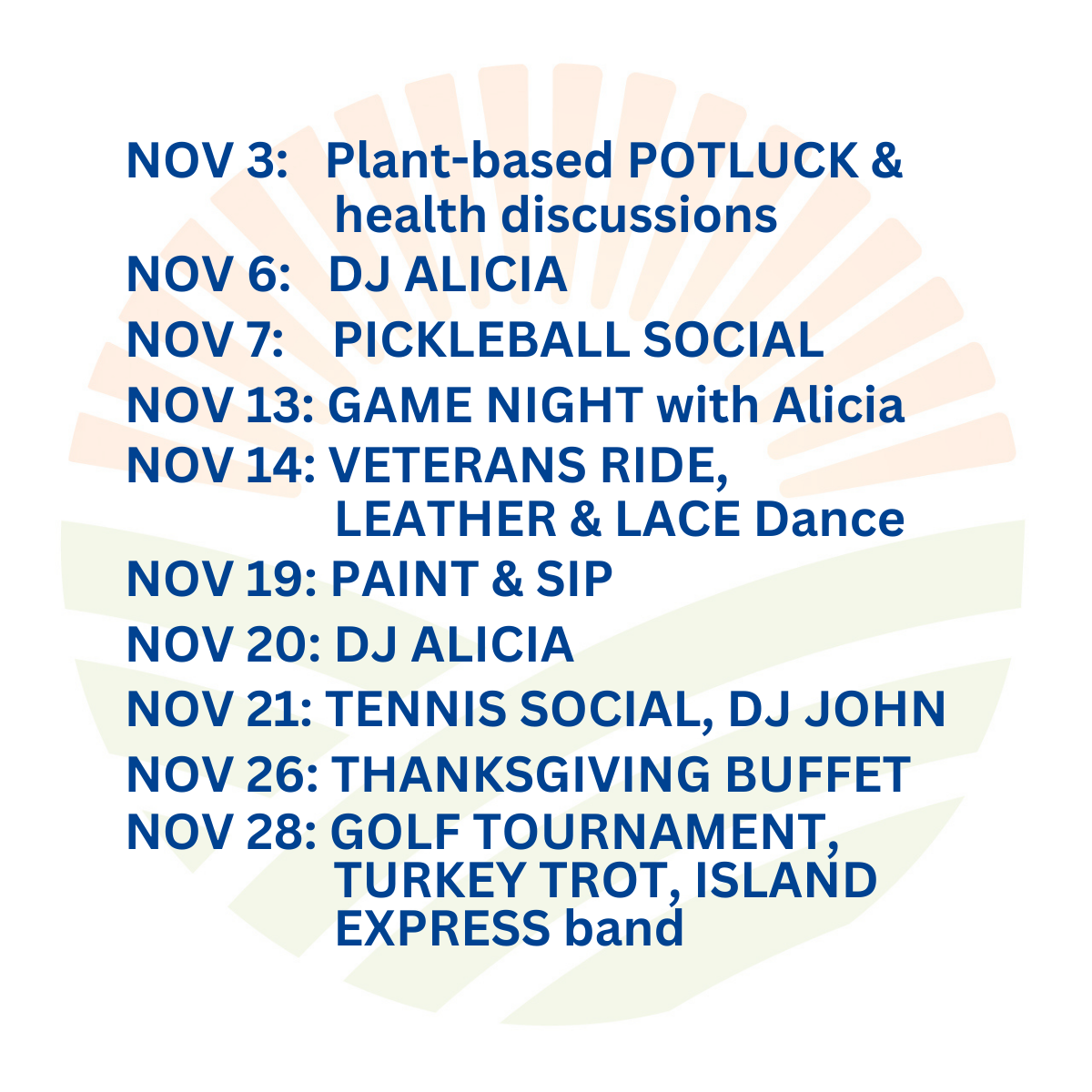 NOV 3: Plant-based POTLUCK & health discussions
NOV 6: DJ ALICIA
NOV 7: PICKLEBALL SOCIAL
NOV 13: GAME NIGHT with Alicia
NOV 14: VETERANS RIDE, LEATHER & LACE Dance
NOV 19: PAINT & SIP
NOV 20: DJ ALICIA
NOV 21: TENNIS SOCIAL, DJ JOHN
NOV 26: THANKSGIVING BUFFET
NOV 28: GOLF TOURNAMENT, TURKEY TROT, ISLAND EXPRESS band